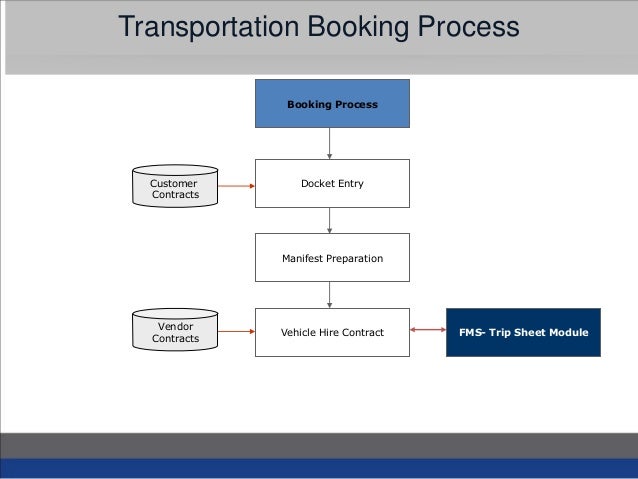 Transportation Booking Process

Booking Process

Customer Contracts

Docket Entry

Manifest Preparation

Vendor Contracts

Vehicle Hire Contract

FMS- Trip Sheet Module